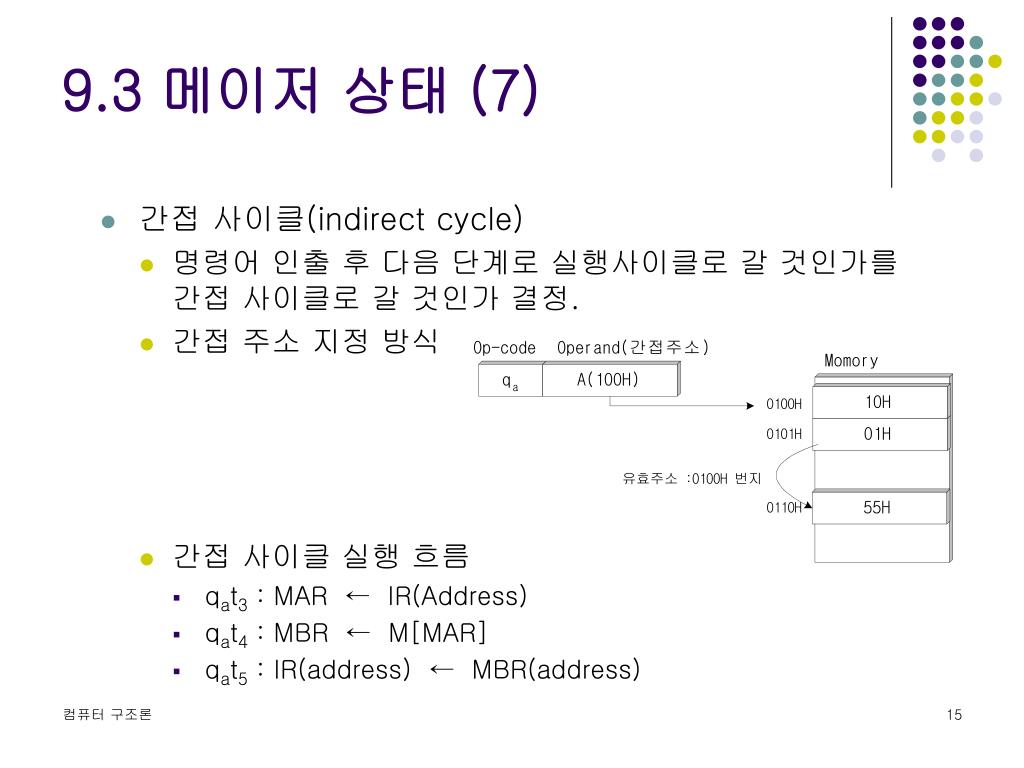 9.3 메이저 상태 (7)

간접 사이클(indirect cycle)

명령어 인출 후 다음 단계로 실행사이클로 갈 것인가를 간접 사이클로 갈 것인가 결정.

간접 주소 지정 방식

Op-code Operand(간접주소)

$q_a$ A(100H)

Momory

0100H 10H

0101H 01H

유효주소 :0100H 번지

0110H 55H

간접 사이클 실행 흐름

$q_at_3$ : MAR ← IR(Address)

$q_at_4$ : MBR ← M[MAR]

$q_at_5$ : IR(address) ← MBR(address)

컴퓨터 구조론

15